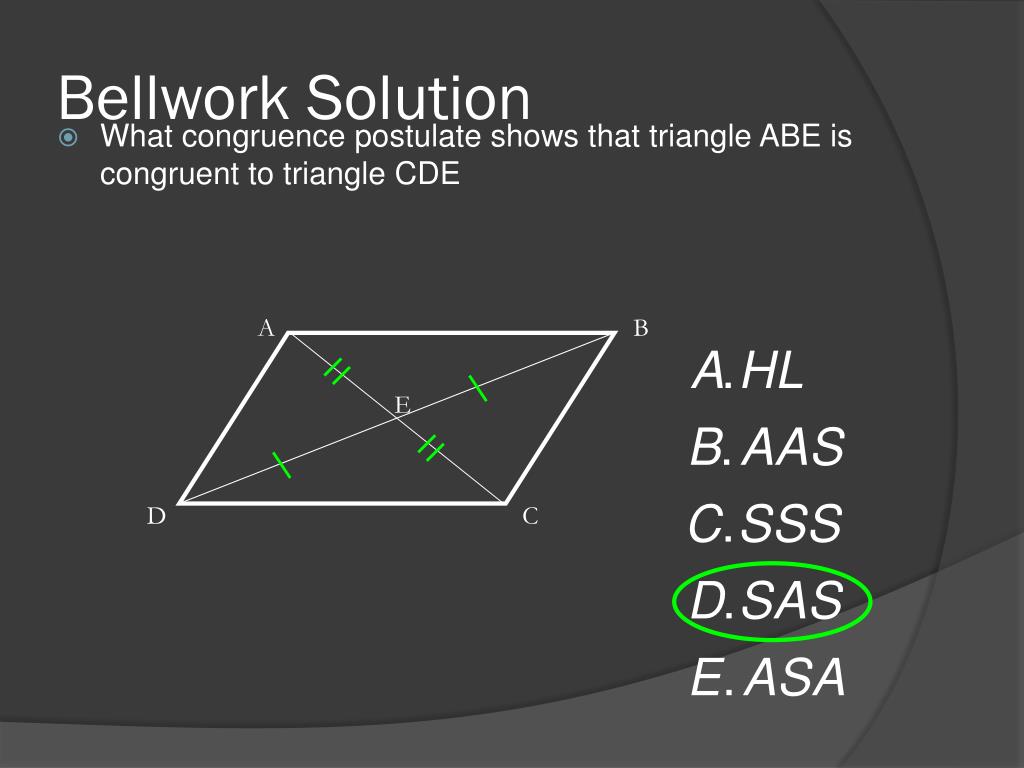 Bellwork Solution

What congruence postulate shows that triangle ABE is congruent to triangle CDE

A

B

E

D

C

A. HL

B. AAS

C. SSS

D. SAS

E. ASA